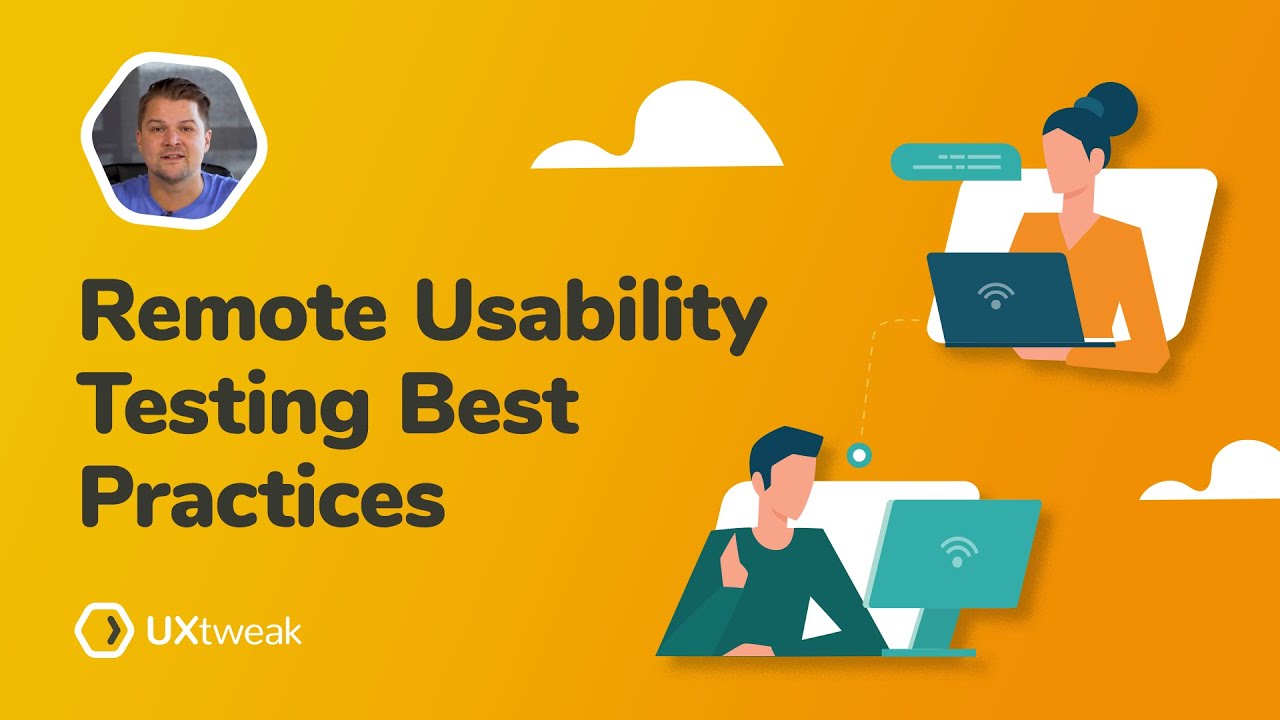 Remote Usability Testing Best Practices

UXtweak